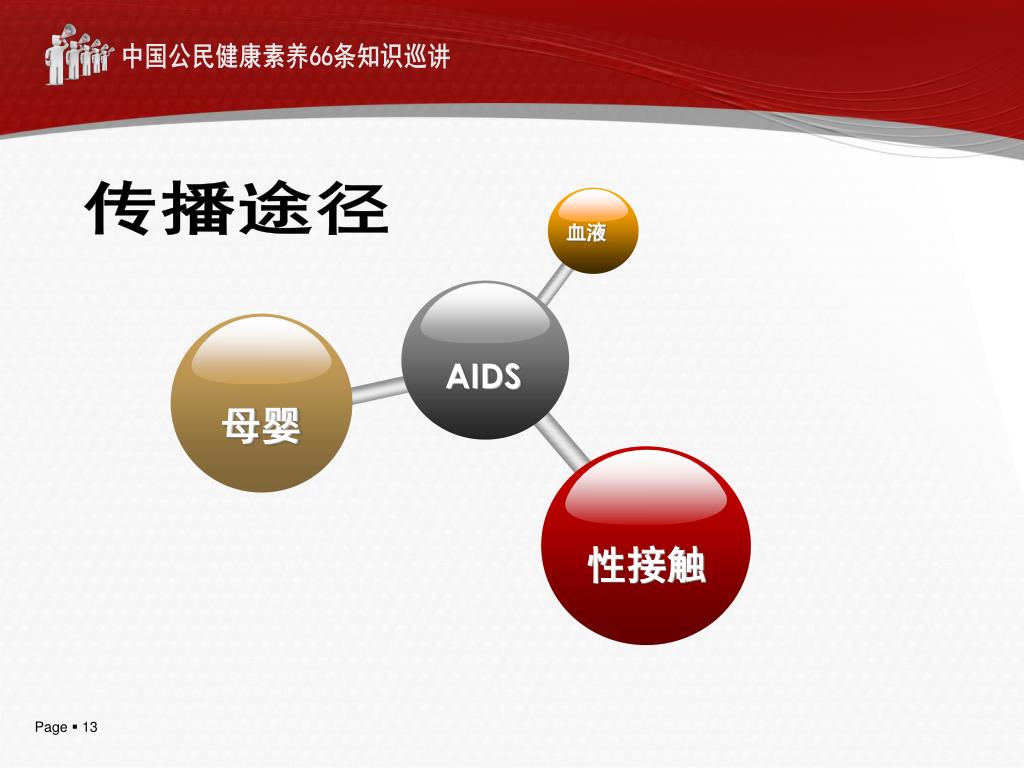 中国公民健康素养66条知识巡讲

传播途径

血液

AIDS

母婴

性接触

Page ▪ 13